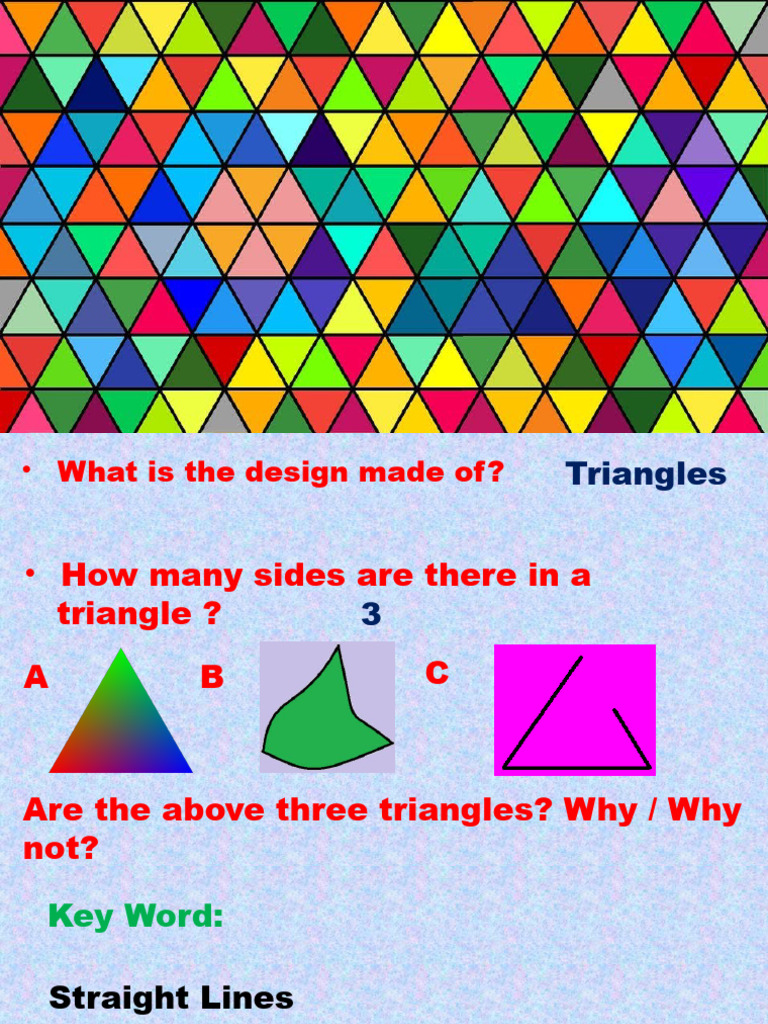 • What is the design made of? Triangles

• How many sides are there in a triangle ? 3

A

B

C

Are the above three triangles? Why / Why not?

Key Word:

Straight Lines